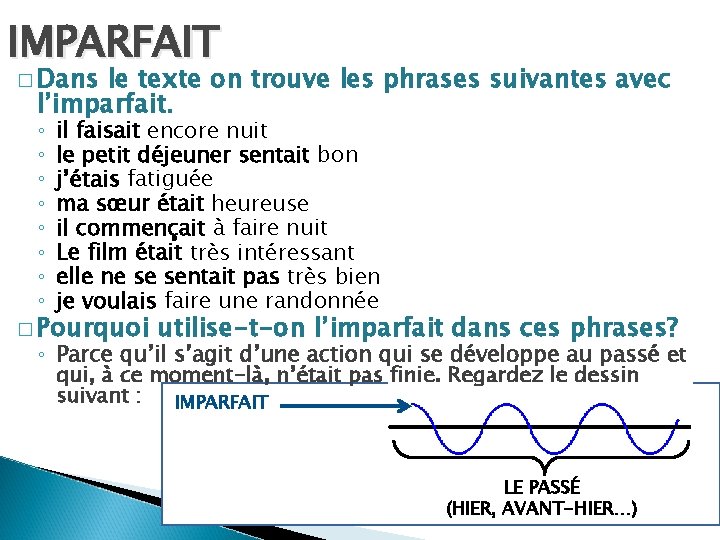 IMPARFAIT

□ Dans le texte on trouve les phrases suivantes avec l'imparfait.

◦ il faisait encore nuit
◦ le petit déjeuner sentait bon
◦ j'étais fatiguée
◦ ma sœur était heureuse
◦ il commençait à faire nuit
◦ Le film était très intéressant
◦ elle ne se sentait pas très bien
◦ je voulais faire une randonnée

□ Pourquoi utilise-t-on l'imparfait dans ces phrases?

◦ Parce qu'il s'agit d'une action qui se développe au passé et qui, à ce moment-là, n'était pas finie. Regardez le dessin suivant :

IMPARFAIT

LE PASSÉ
(HIER, AVANT-HIER...)